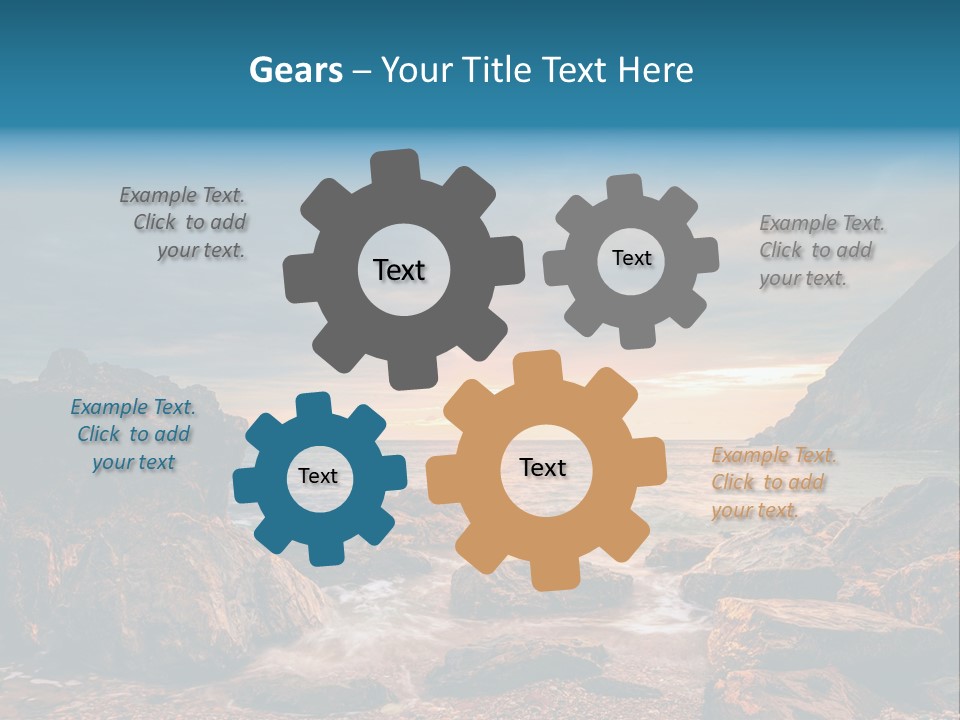 Gears – Your Title Text Here

Example Text. Click to add your text.

Text

Text

Example Text. Click to add your text.

Example Text. Click to add your text

Text

Text

Example Text. Click to add your text.